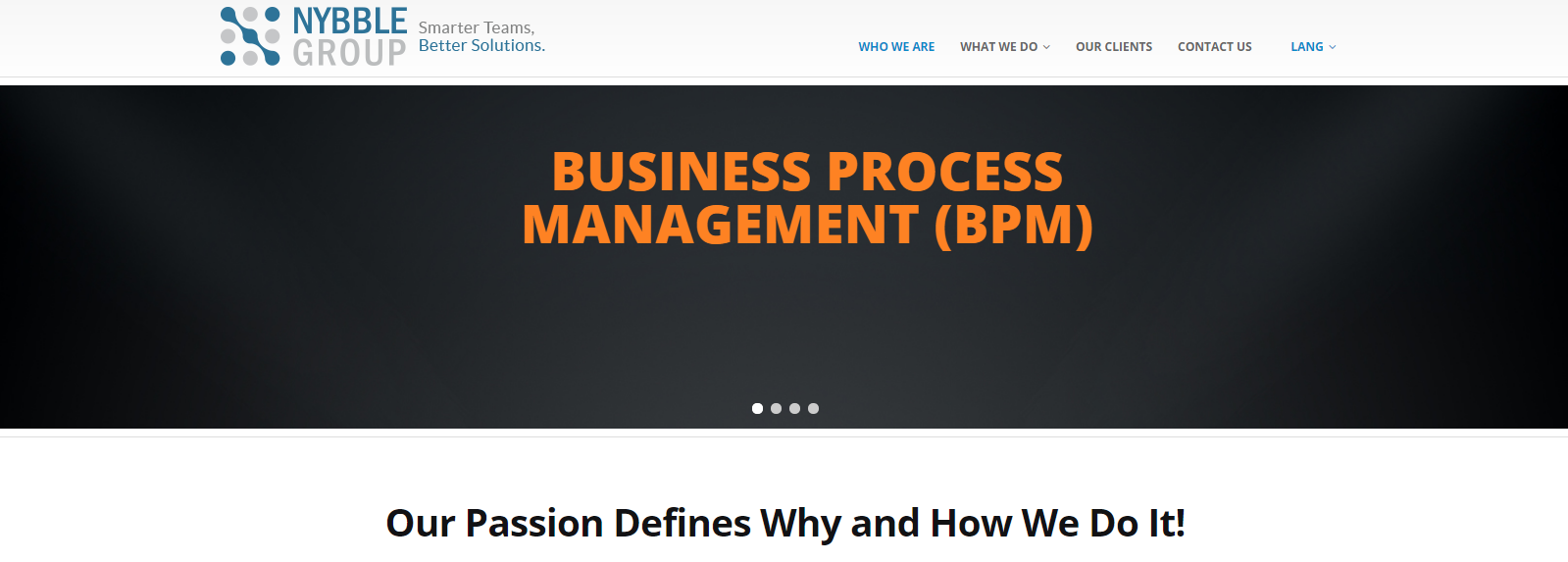 NYBBLE GROUP Smarter Teams, Better Solutions.

WHO WE ARE WHAT WE DO OUR CLIENTS CONTACT US LANG

BUSINESS PROCESS MANAGEMENT (BPM)

Our Passion Defines Why and How We Do It!